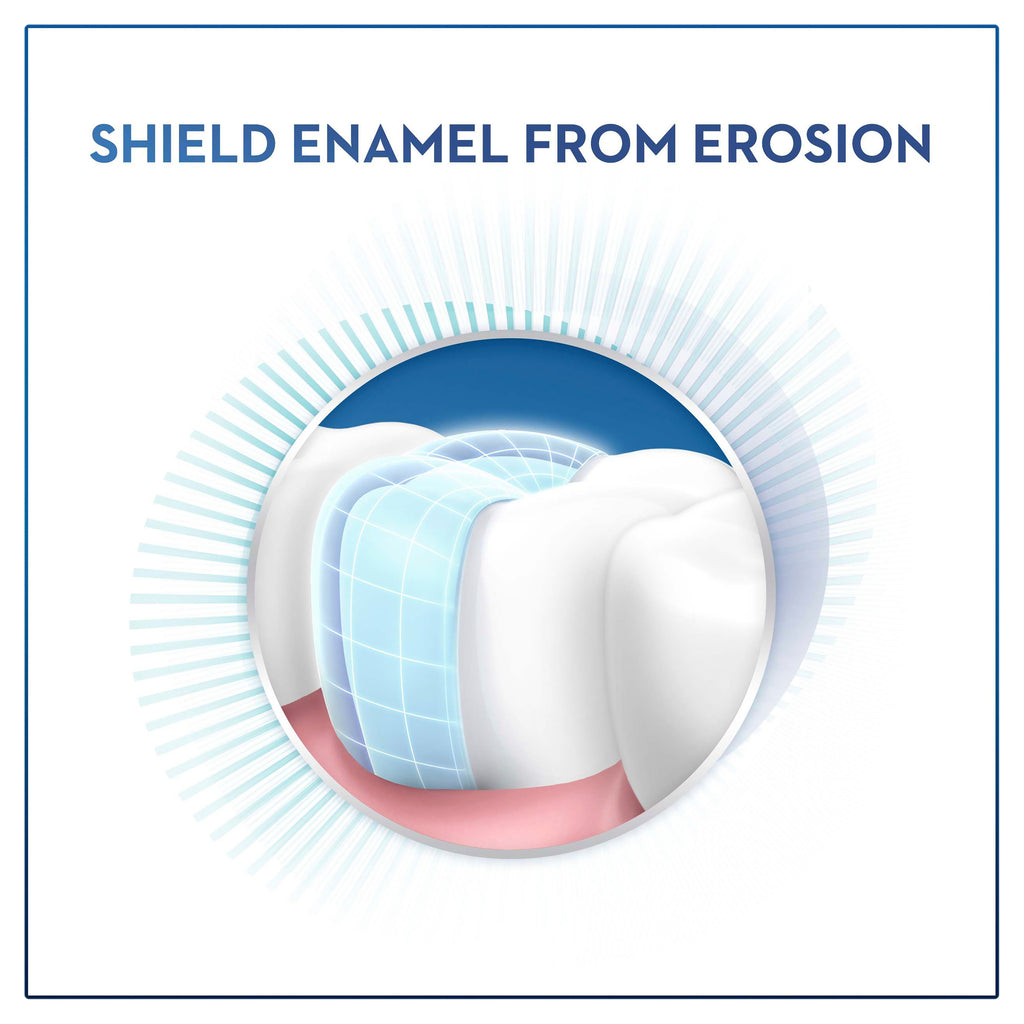 SHIELD ENAMEL FROM EROSION